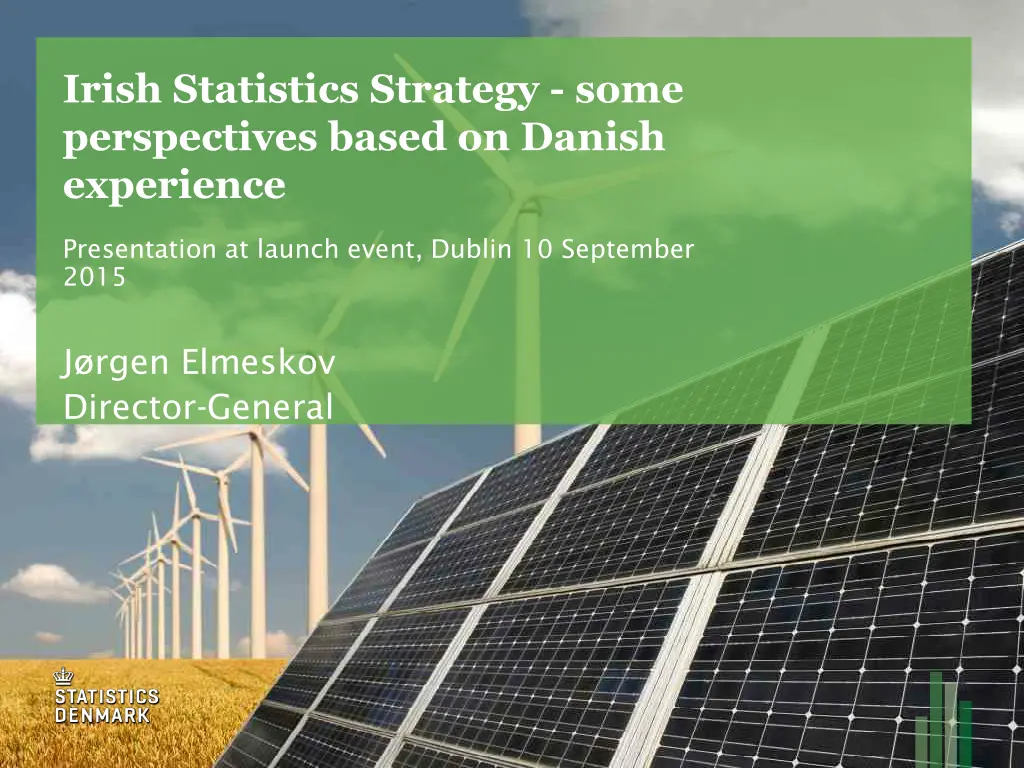 Irish Statistics Strategy - some perspectives based on Danish experience

Presentation at launch event, Dublin 10 September 2015

Jørgen Elmeskov
Director-General

STATISTICS DENMARK